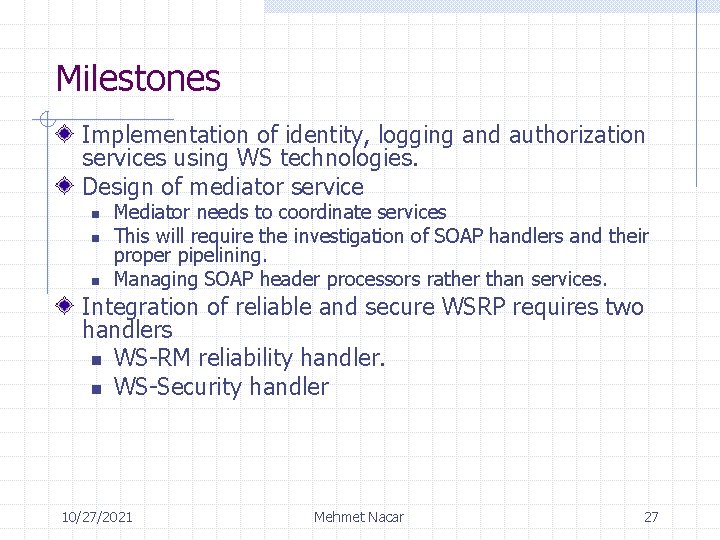 Milestones

Implementation of identity, logging and authorization services using WS technologies.

Design of mediator service

Mediator needs to coordinate services

This will require the investigation of SOAP handlers and their proper pipelining.

Managing SOAP header processors rather than services.

Integration of reliable and secure WSRP requires two handlers

WS-RM reliability handler.

WS-Security handler

10/27/2021 Mehmet Nacar 27